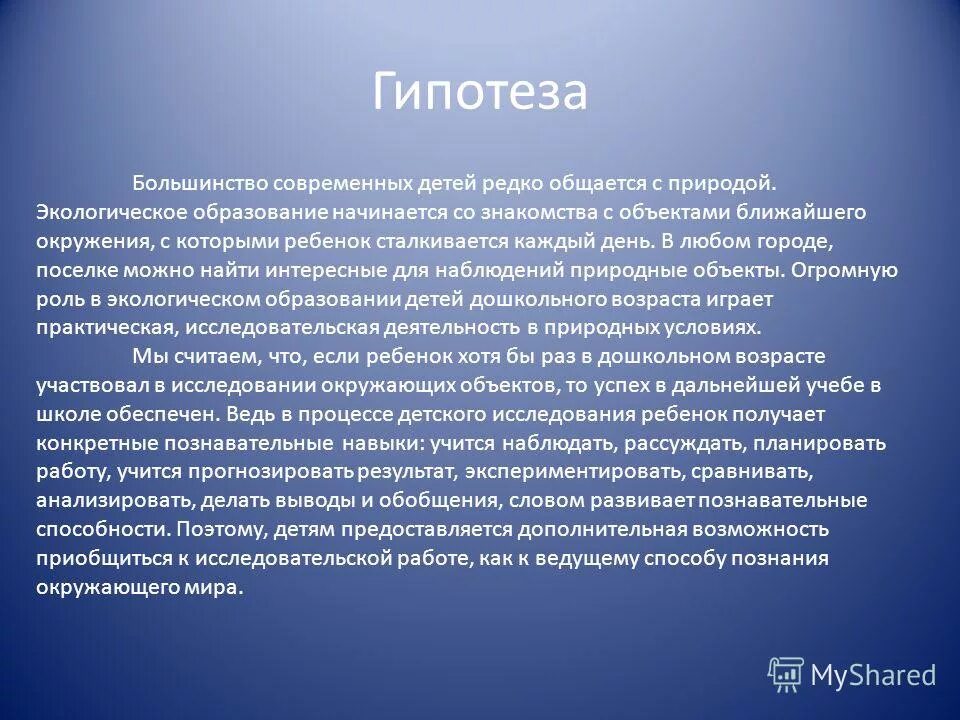 Гипотеза

Большинство современных детей редко общается с природой. Экологическое образование начинается со знакомства с объектами ближайшего окружения, с которыми ребенок сталкивается каждый день. В любом городе, поселке можно найти интересные для наблюдений природные объекты. Огромную роль в экологическом образовании детей дошкольного возраста играет практическая, исследовательская деятельность в природных условиях.

Мы считаем, что, если ребенок хотя бы раз в дошкольном возрасте участвовал в исследовании окружающих объектов, то успех в дальнейшей учебе в школе обеспечен. Ведь в процессе детского исследования ребенок получает конкретные познавательные навыки: учится наблюдать, рассуждать, планировать работу, учится прогнозировать результат, экспериментировать, сравнивать, анализировать, делать выводы и обобщения, словом развивает познавательные способности. Поэтому, детям предоставляется дополнительная возможность приобщиться к исследовательской работе, как к ведущему способу познания окружающего мира.

MyShared